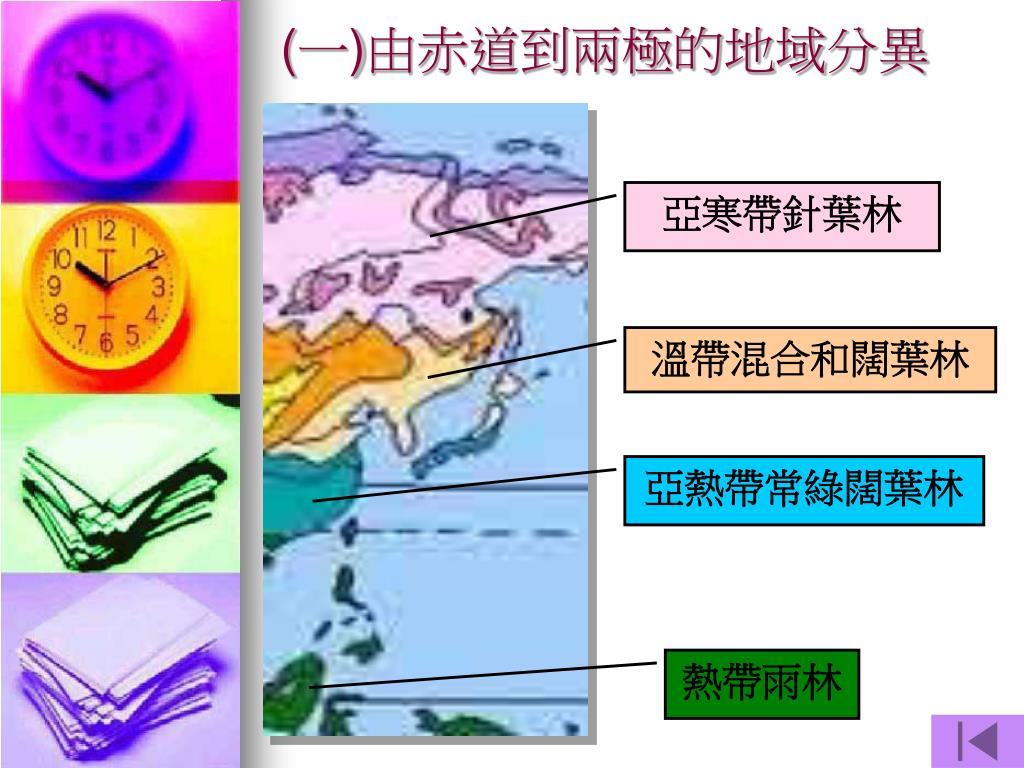 (一)由赤道到兩極的地域分異

亞寒帶針葉林

溫帶混合和闊葉林

亞熱帶常綠闊葉林

熱帶雨林